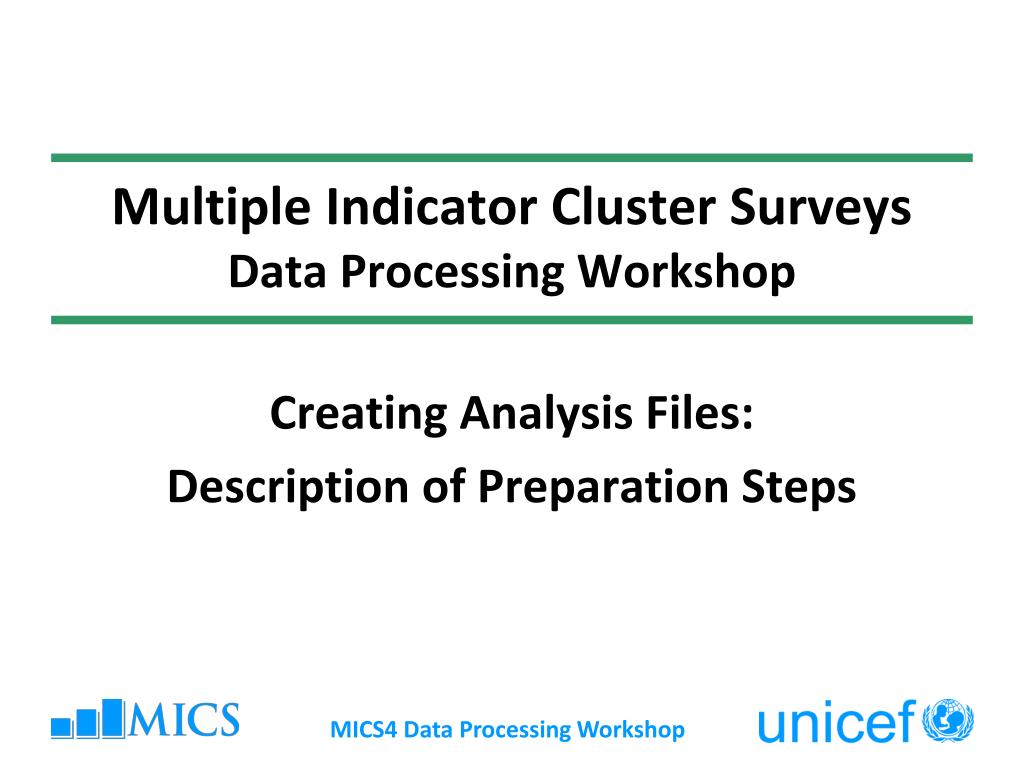 Multiple Indicator Cluster Surveys
Data Processing Workshop

Creating Analysis Files:
Description of Preparation Steps

MICS

MICS4 Data Processing Workshop

unicef